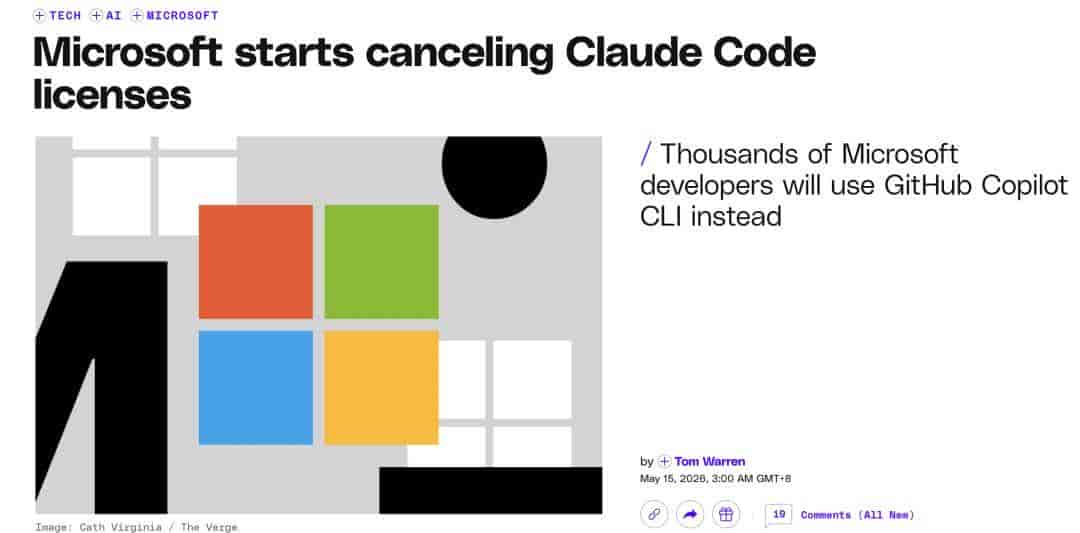 TECH AI MICROSOFT

Microsoft starts canceling Claude Code licenses

/ Thousands of Microsoft developers will use GitHub Copilot CLI instead

by Tom Warren
May 15, 2026, 3:00 AM GMT+8

19 Comments (All New)

Image: Cath Virginia / The Verge